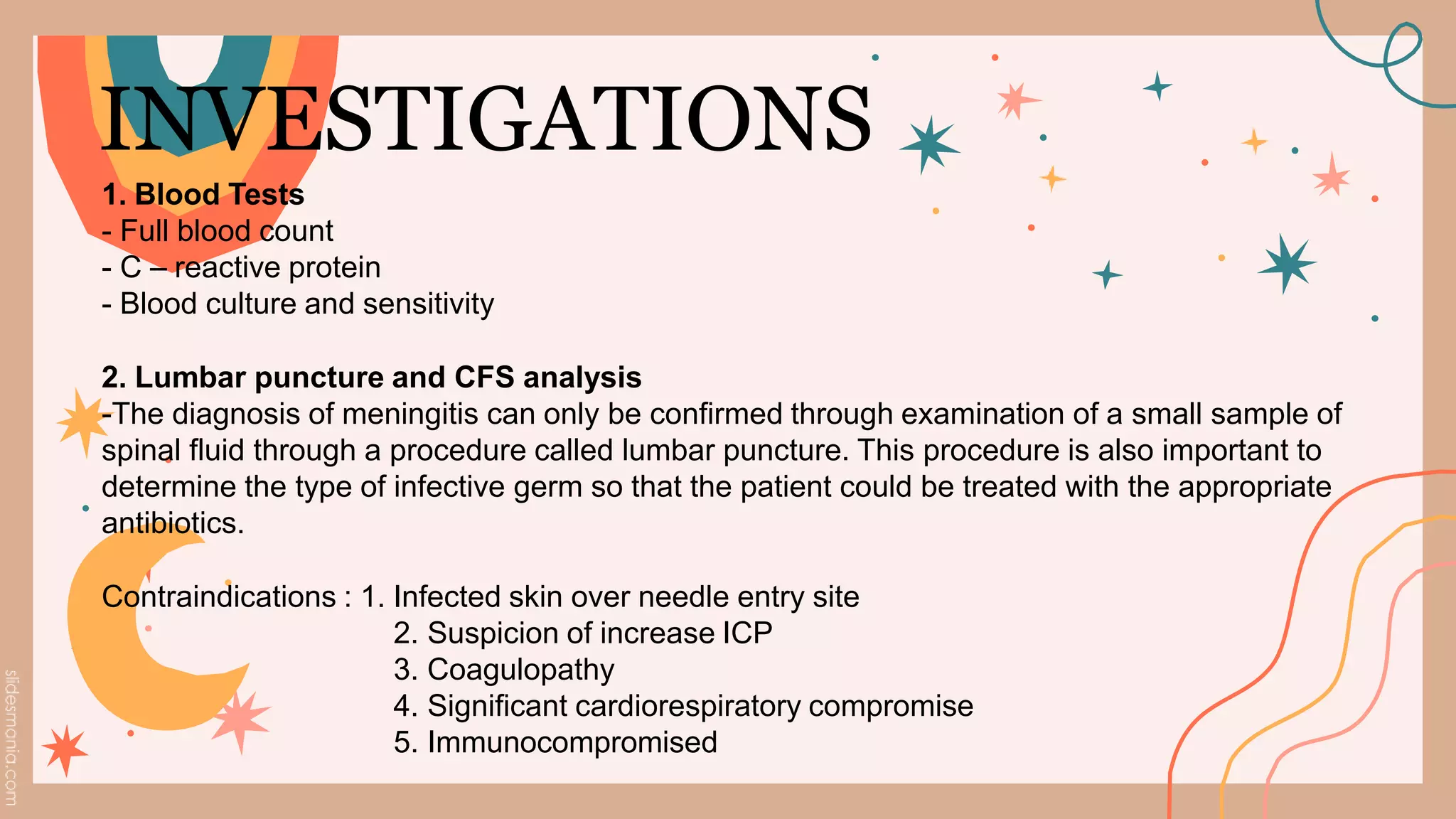 INVESTIGATIONS

1. Blood Tests
- Full blood count
- C – reactive protein
- Blood culture and sensitivity

2. Lumbar puncture and CFS analysis
-The diagnosis of meningitis can only be confirmed through examination of a small sample of spinal fluid through a procedure called lumbar puncture. This procedure is also important to determine the type of infective germ so that the patient could be treated with the appropriate antibiotics.

Contraindications : 1. Infected skin over needle entry site
2. Suspicion of increase ICP
3. Coagulopathy
4. Significant cardiorespiratory compromise
5. Immunocompromised

slidesmania.com